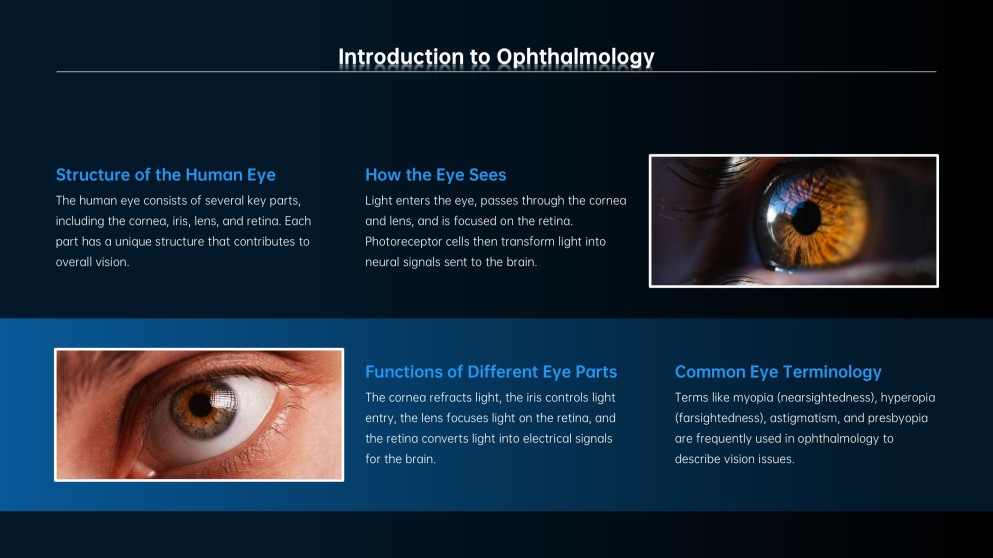 Introduction to Ophthalmology

Structure of the Human Eye

The human eye consists of several key parts, including the cornea, iris, lens, and retina. Each part has a unique structure that contributes to overall vision.

How the Eye Sees

Light enters the eye, passes through the cornea and lens, and is focused on the retina. Photoreceptor cells then transform light into neural signals sent to the brain.

Functions of Different Eye Parts

The cornea refracts light, the iris controls light entry, the lens focuses light on the retina, and the retina converts light into electrical signals for the brain.

Common Eye Terminology

Terms like myopia (nearsightedness), hyperopia (farsightedness), astigmatism, and presbyopia are frequently used in ophthalmology to describe vision issues.